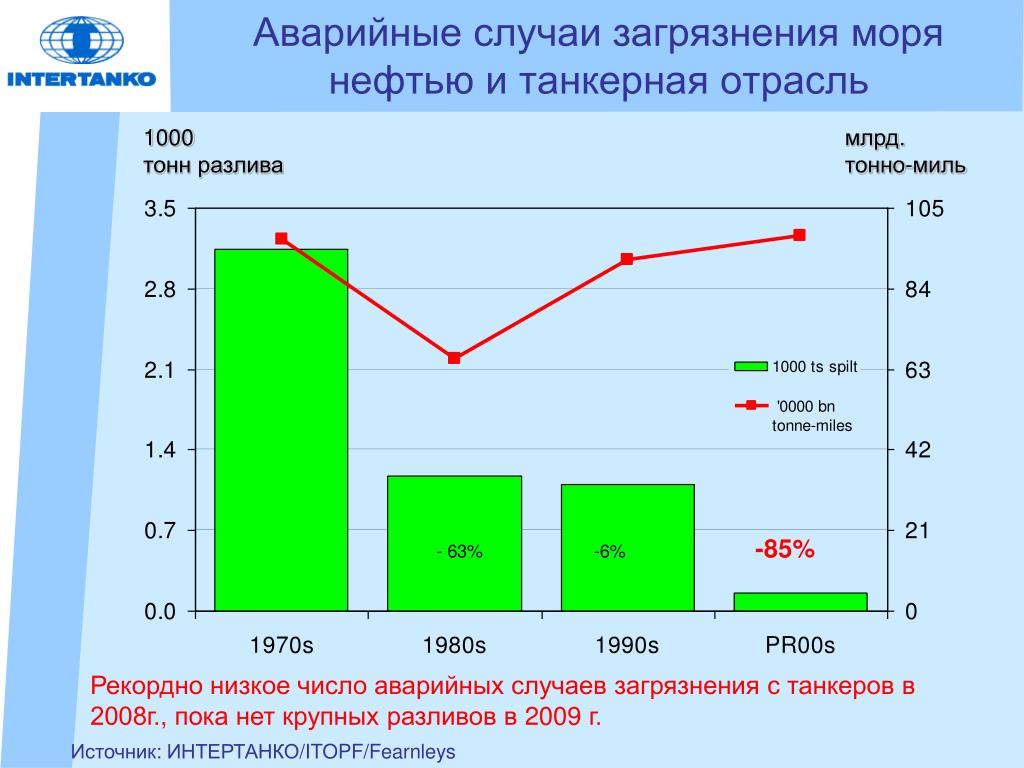 INTERTANKO

Аварийные случаи загрязнения моря нефтью и танкерная отрасль

1000
тонн разлива

млрд.
тонно-миль

3.5
2.8
2.1
1.4
0.7
0.0

105
84
63
42
21
0

1000 ts spilt
'0000 bn tonne-miles

- 63%
-6%
-85%

1970s
1980s
1990s
PR00s

Рекордно низкое число аварийных случаев загрязнения с танкеров в 2008г., пока нет крупных разливов в 2009 г.

Источник: ИНТЕРТАНКО/ITOPF/Fearnleys